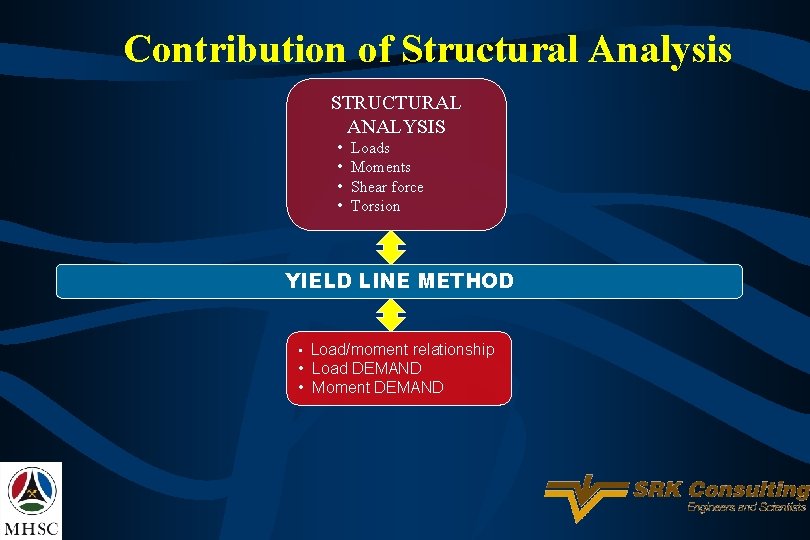 Contribution of Structural Analysis

STRUCTURAL ANALYSIS
• Loads
• Moments
• Shear force
• Torsion

YIELD LINE METHOD

• Load/moment relationship
• Load DEMAND
• Moment DEMAND

MHSC

SRK Consulting
Engineers and Scientists